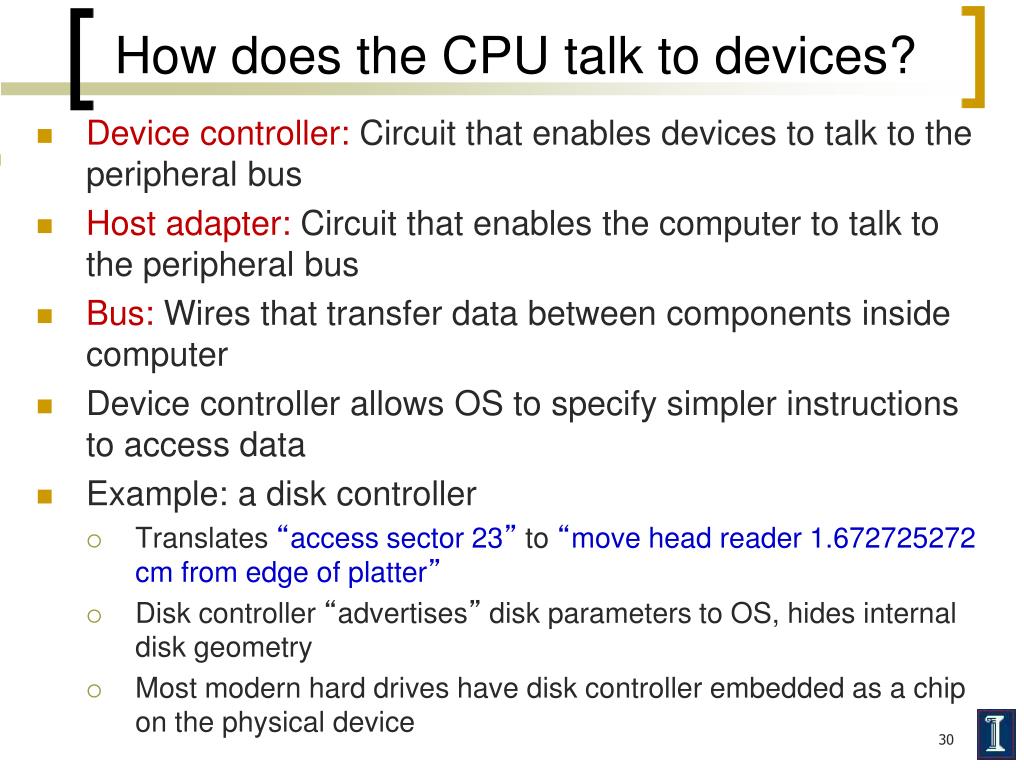 How does the CPU talk to devices?

Device controller: Circuit that enables devices to talk to the peripheral bus

Host adapter: Circuit that enables the computer to talk to the peripheral bus

Bus: Wires that transfer data between components inside computer

Device controller allows OS to specify simpler instructions to access data

Example: a disk controller

Translates “access sector 23” to “move head reader 1.672725272 cm from edge of platter”

Disk controller “advertises” disk parameters to OS, hides internal disk geometry

Most modern hard drives have disk controller embedded as a chip on the physical device

30